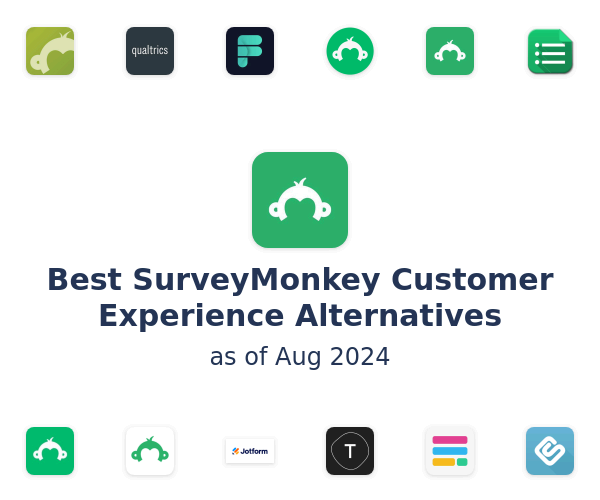 qualtrics

Best SurveyMonkey Customer Experience Alternatives

as of Aug 2024

Jotform

T